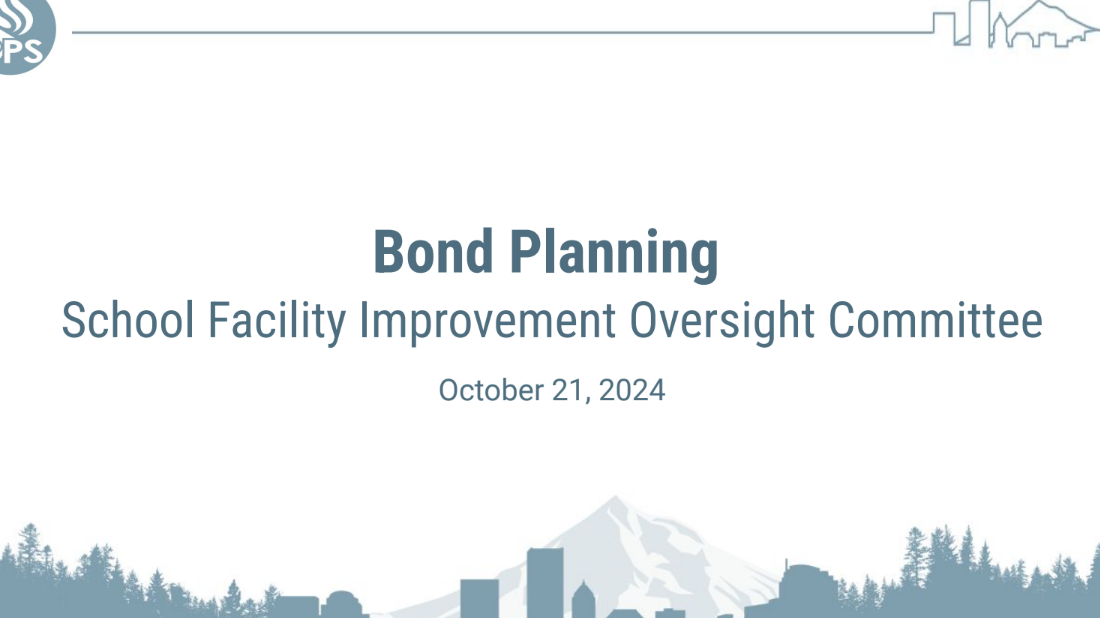 PS

Bond Planning
School Facility Improvement Oversight Committee

October 21, 2024